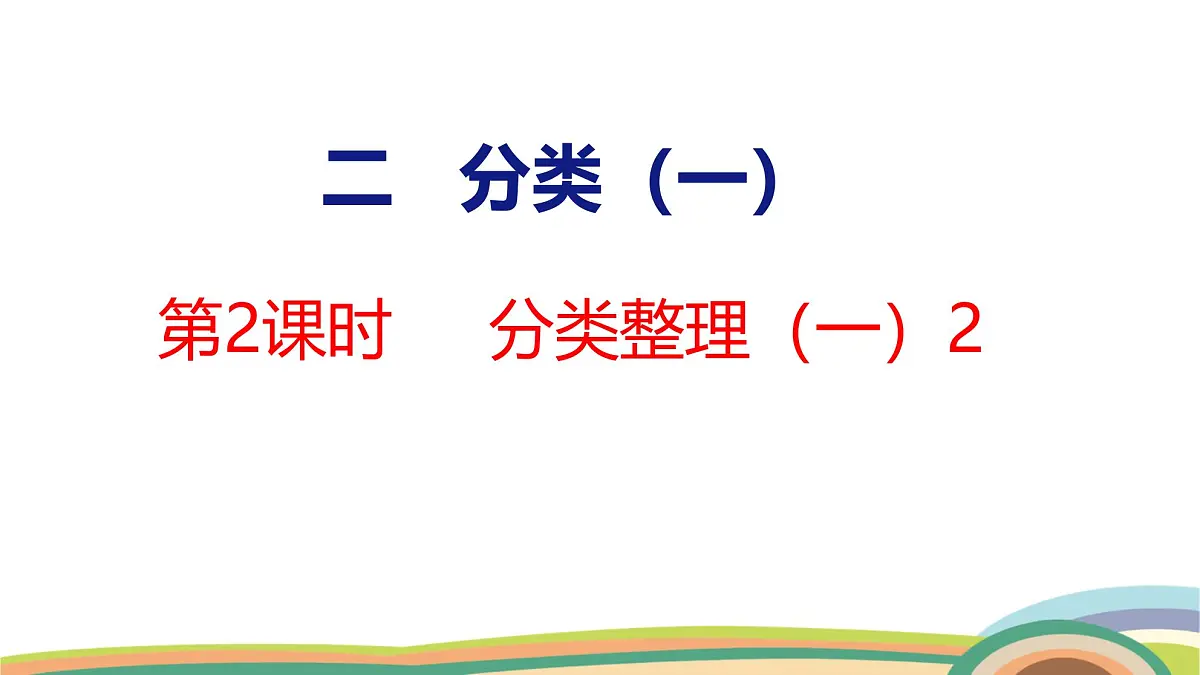 二 分类（一）

第2课时 分类整理（一）2